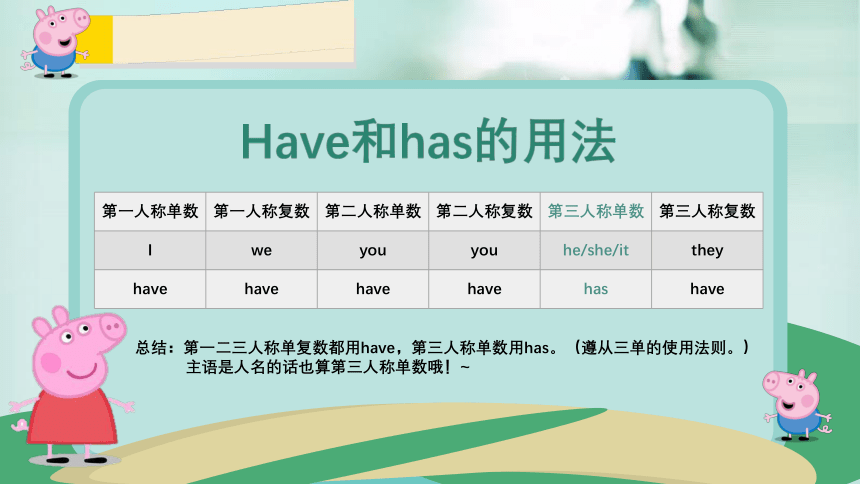 Have和has的用法

| 第一人称单数 | 第一人称复数 | 第二人称单数 | 第二人称复数 | 第三人称单数 | 第三人称复数 |
|---|---|---|---|---|---|
| I | we | you | you | he/she/it | they |
| have | have | have | have | has | have |

总结：第一二三人称单复数都用have，第三人称单数用has。（遵从三单的使用法则。）
主语是人名的话也算第三人称单数哦！~